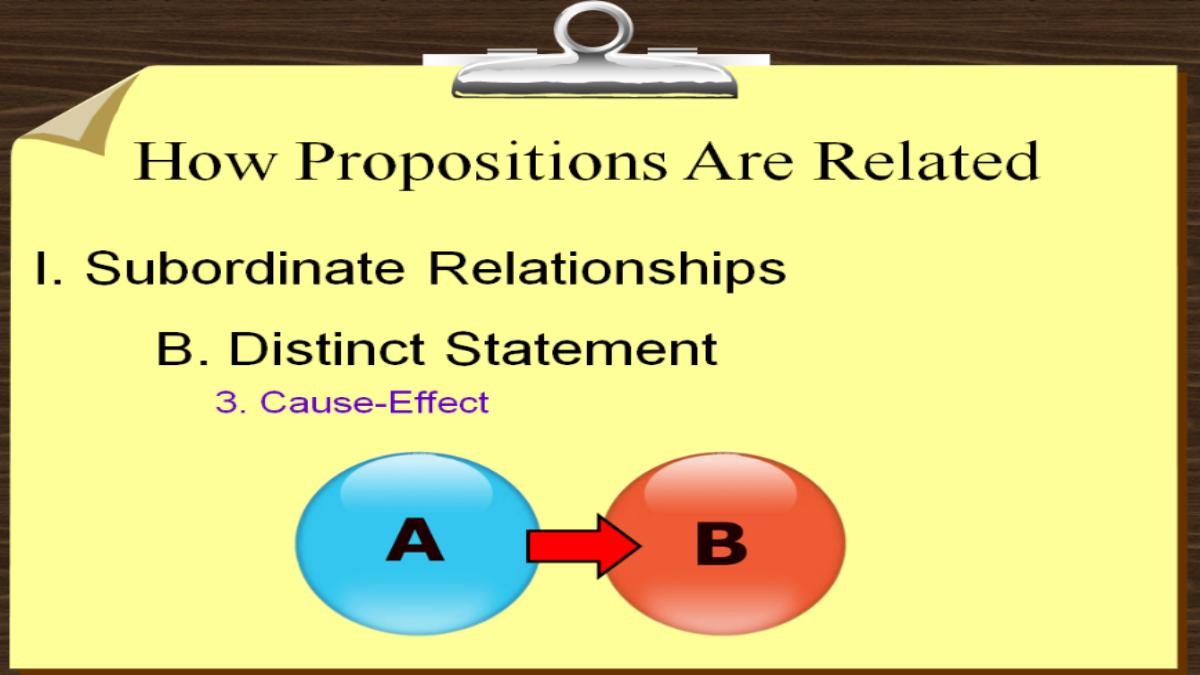 How Propositions Are Related

I. Subordinate Relationships

B. Distinct Statement

3. Cause-Effect

A

B